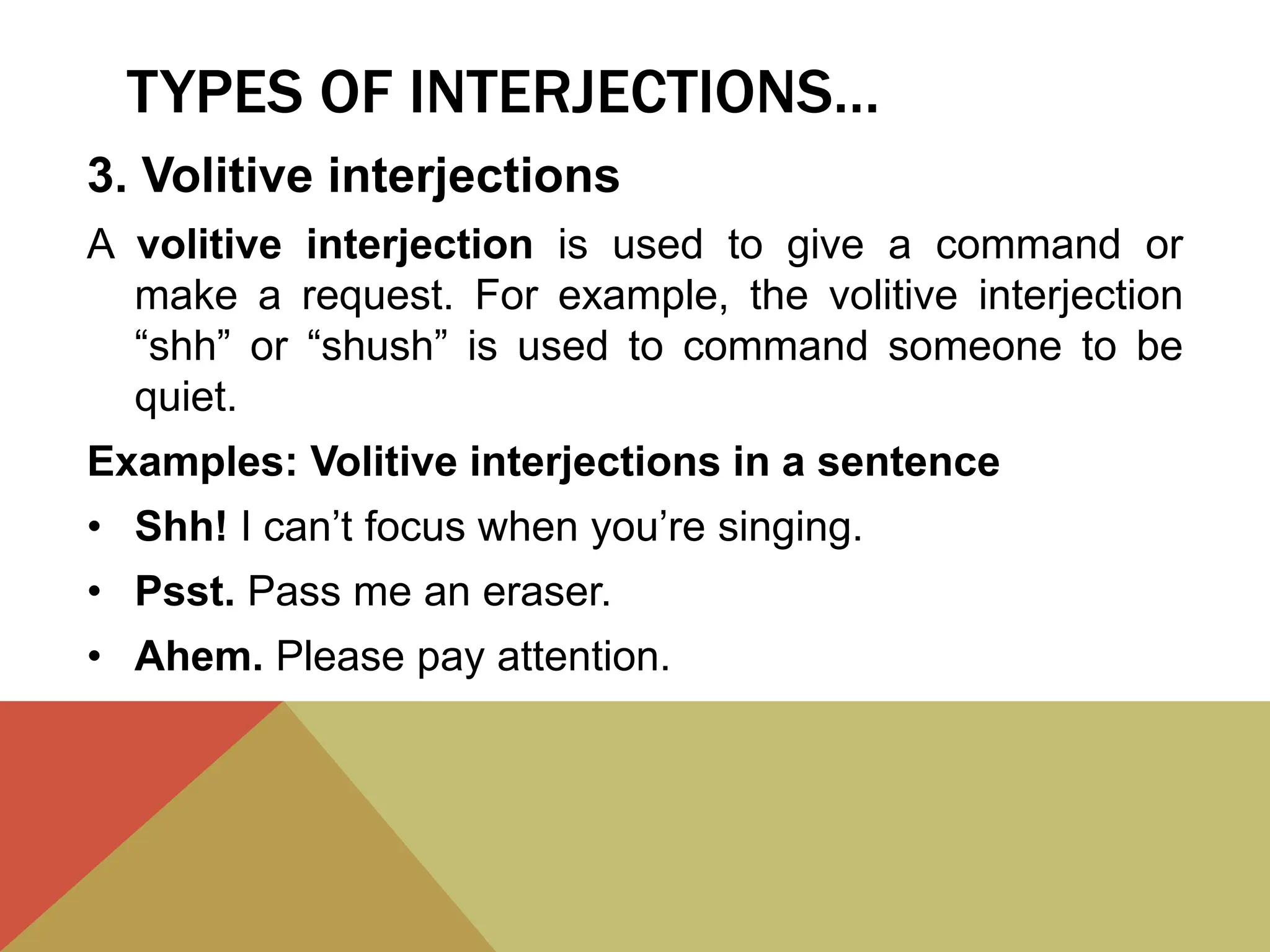 TYPES OF INTERJECTIONS…

3. Volitive interjections

A volitive interjection is used to give a command or make a request. For example, the volitive interjection “shh” or “shush” is used to command someone to be quiet.

Examples: Volitive interjections in a sentence

• Shh! I can’t focus when you’re singing.
• Psst. Pass me an eraser.
• Ahem. Please pay attention.